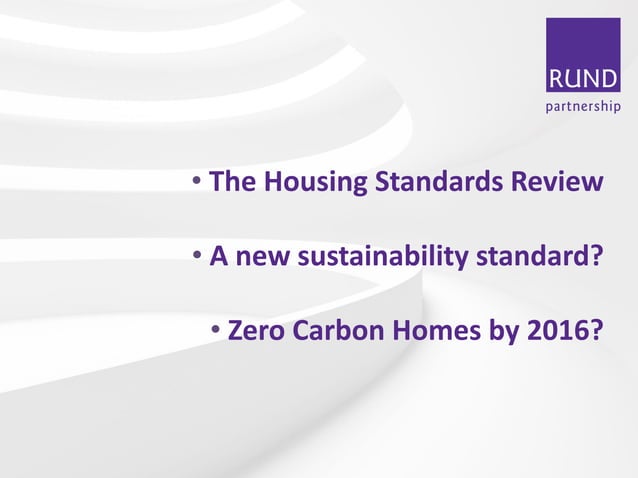 RUND
partnership

• The Housing Standards Review

• A new sustainability standard?

• Zero Carbon Homes by 2016?